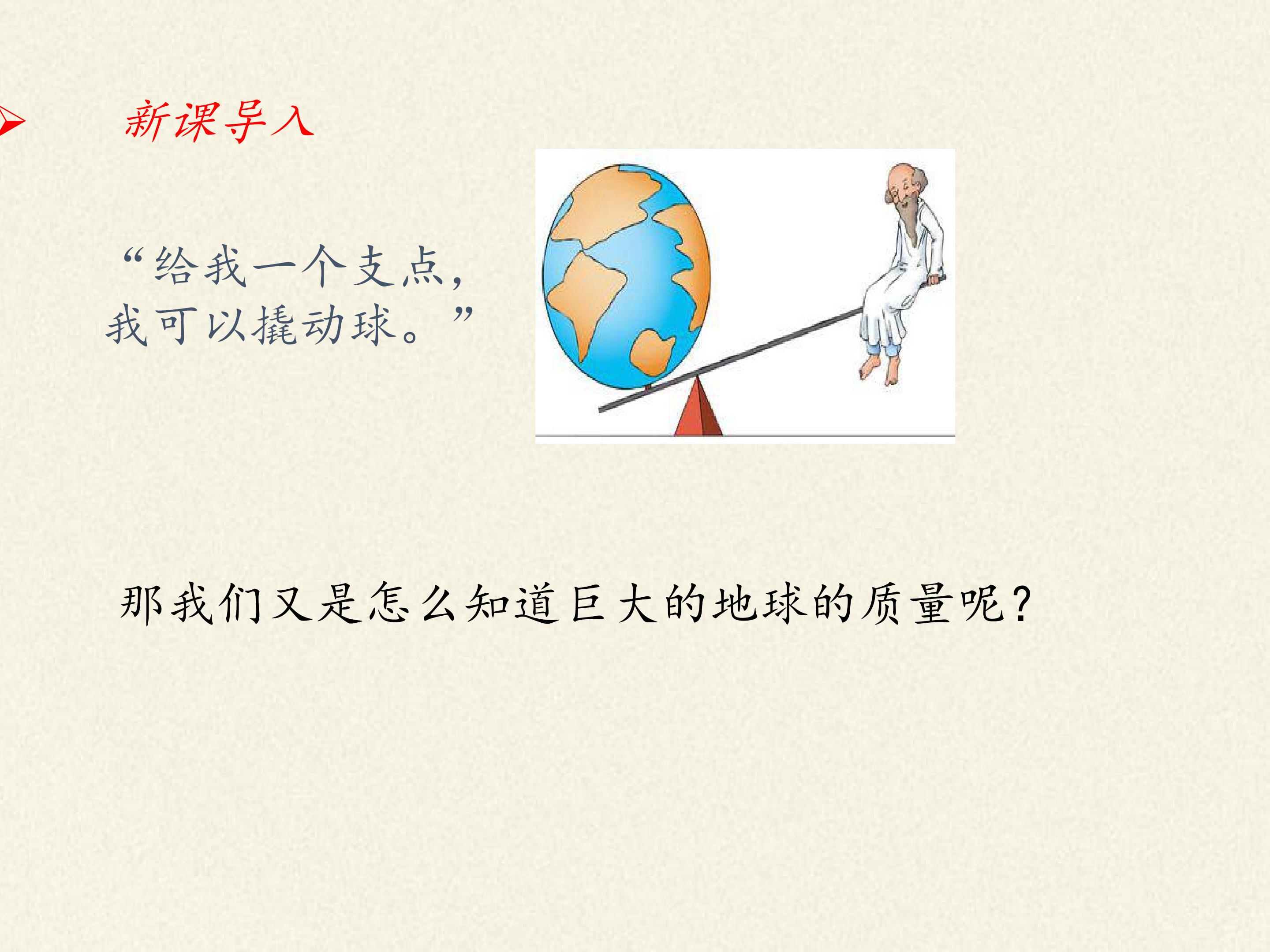 新课导入

“给我一个支点，我可以撬动球。”

那我们又是怎么知道巨大的地球的质量呢?